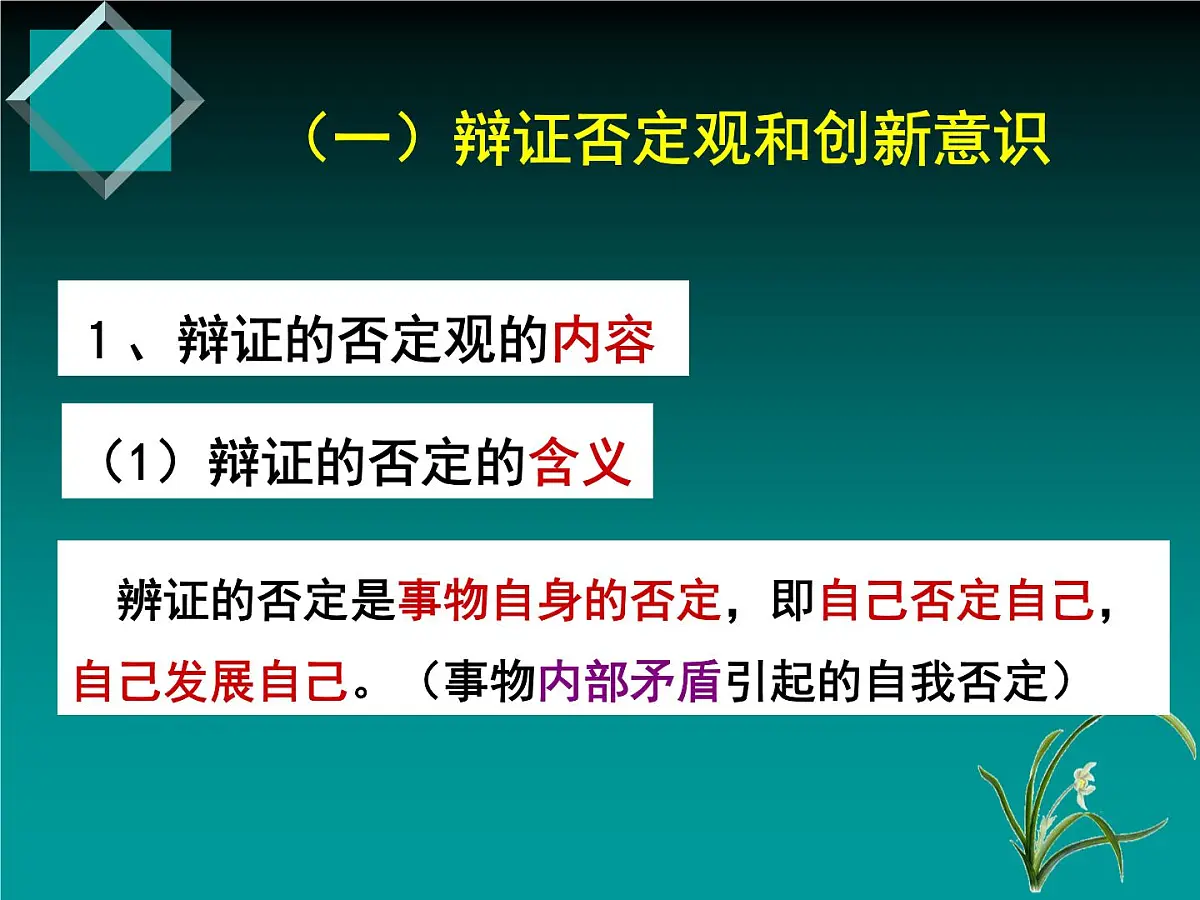 （一）辩证否定观和创新意识

1、辩证的否定观的内容

（1）辩证的否定的含义

辨证的否定是事物自身的否定，即自己否定自己，自己发展自己。（事物内部矛盾引起的自我否定）